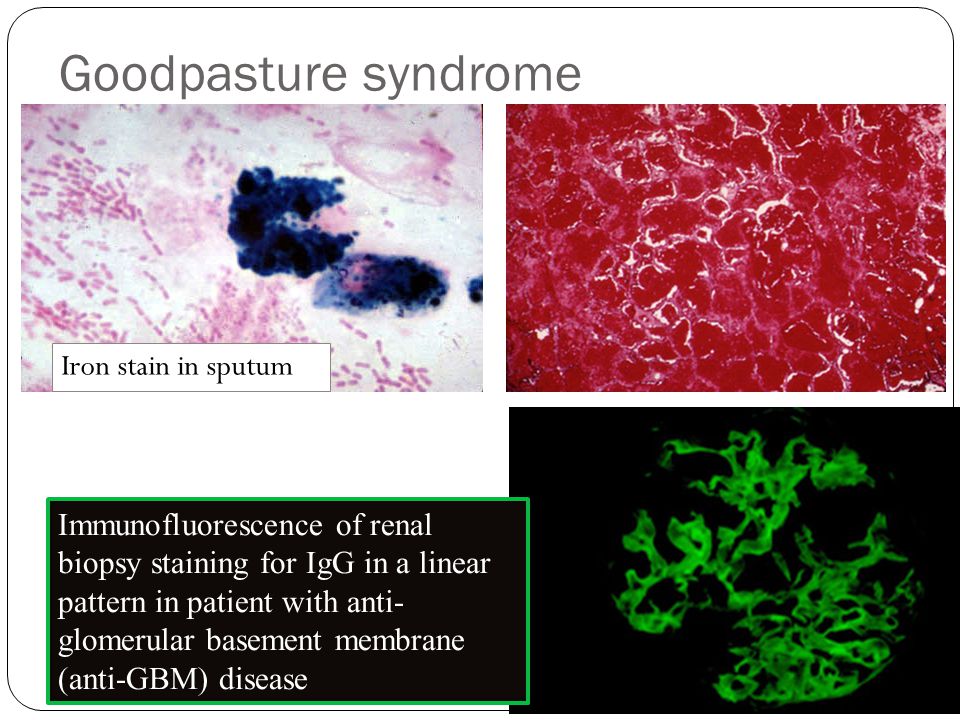 Goodpasture syndrome

Iron stain in sputum

Immunofluorescence of renal biopsy staining for IgG in a linear pattern in patient with anti-glomerular basement membrane (anti-GBM) disease